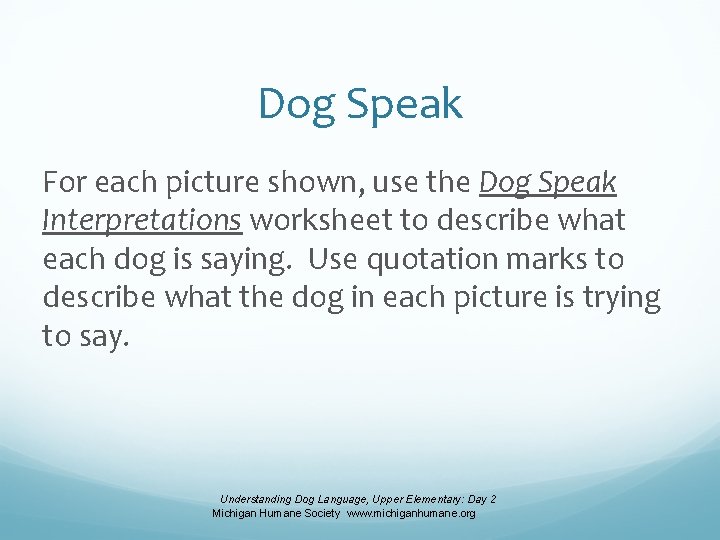 Dog Speak

For each picture shown, use the Dog Speak Interpretations worksheet to describe what each dog is saying.  Use quotation marks to describe what the dog in each picture is trying to say.

Understanding Dog Language, Upper Elementary: Day 2
Michigan Humane Society  www.michiganhumane.org